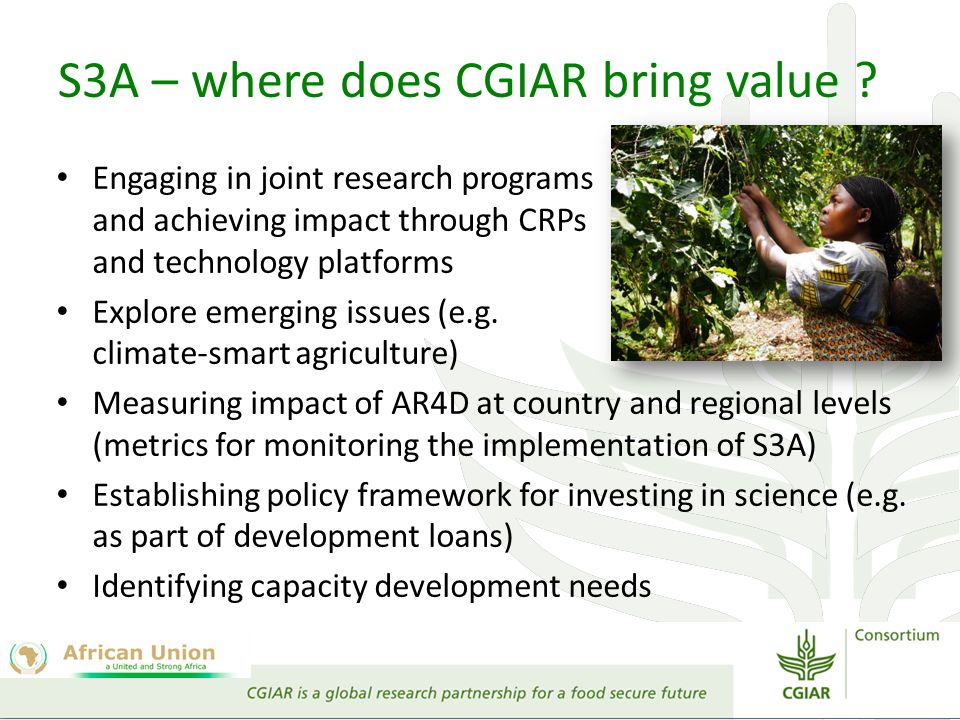 S3A – where does CGIAR bring value ?

• Engaging in joint research programs and achieving impact through CRPs and technology platforms
• Explore emerging issues (e.g. climate-smart agriculture)
• Measuring impact of AR4D at country and regional levels (metrics for monitoring the implementation of S3A)
• Establishing policy framework for investing in science (e.g. as part of development loans)
• Identifying capacity development needs

African Union
a United and Strong Africa

CGIAR is a global research partnership for a food secure future

CGIAR
Consortium